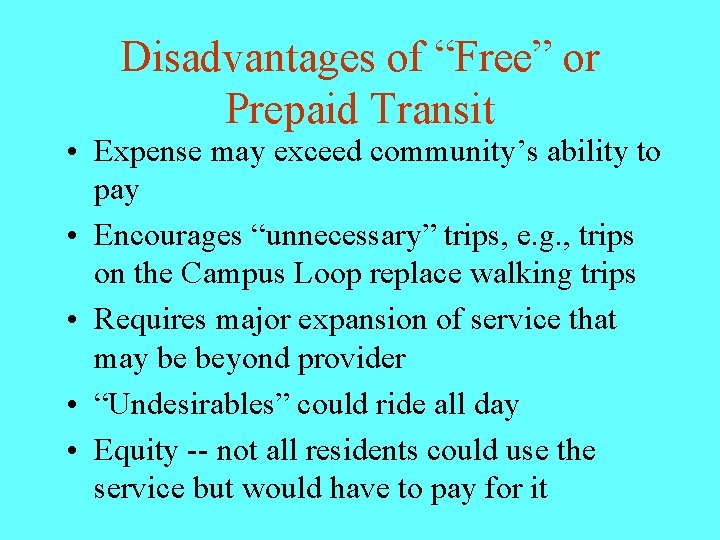 Disadvantages of “Free” or Prepaid Transit

• Expense may exceed community’s ability to pay
• Encourages “unnecessary” trips, e.g., trips on the Campus Loop replace walking trips
• Requires major expansion of service that may be beyond provider
• “Undesirables” could ride all day
• Equity -- not all residents could use the service but would have to pay for it